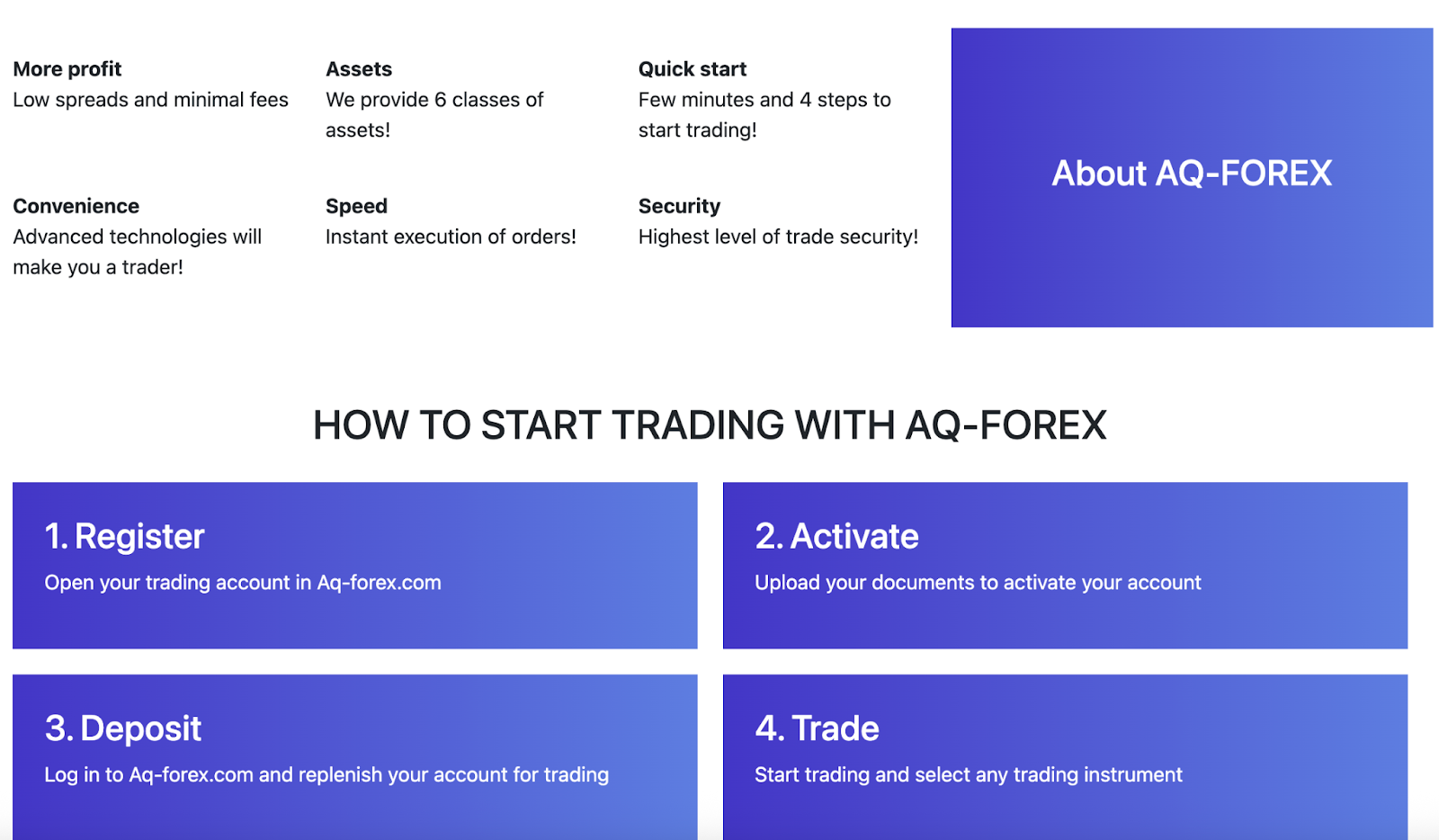 More profit
Low spreads and minimal fees

Assets
We provide 6 classes of assets!

Quick start
Few minutes and 4 steps to start trading!

Convenience
Advanced technologies will make you a trader!

Speed
Instant execution of orders!

Security
Highest level of trade security!

About AQ-FOREX

HOW TO START TRADING WITH AQ-FOREX

1. Register
Open your trading account in Aq-forex.com

2. Activate
Upload your documents to activate your account

3. Deposit
Log in to Aq-forex.com and replenish your account for trading

4. Trade
Start trading and select any trading instrument